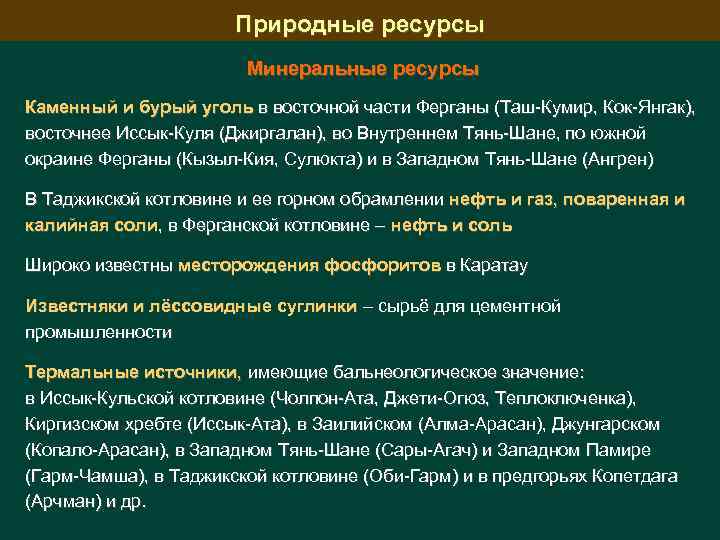 Природные ресурсы

Минеральные ресурсы

Каменный и бурый уголь в восточной части Ферганы (Таш-Кумир, Кок-Янгак), восточнее Иссык-Куля (Джиргалан), во Внутреннем Тянь-Шане, по южной окраине Ферганы (Кызыл-Кия, Сулюкта) и в Западном Тянь-Шане (Ангрен)

В Таджикской котловине и ее горном обрамлении нефть и газ, поваренная и калийная соли, в Ферганской котловине – нефть и соль

Широко известны месторождения фосфоритов в Каратау

Известняки и лёссовидные суглинки – сырьё для цементной промышленности

Термальные источники, имеющие бальнеологическое значение: в Иссык-Кульской котловине (Чолпон-Ата, Джети-Огюз, Теплоключенка), Киргизском хребте (Иссык-Ата), в Заилийском (Алма-Арасан), Джунгарском (Копало-Арасан), в Западном Тянь-Шане (Сары-Агач) и Западном Памире (Гарм-Чамша), в Таджикской котловине (Оби-Гарм) и в предгорьях Копетдага (Арчман) и др.